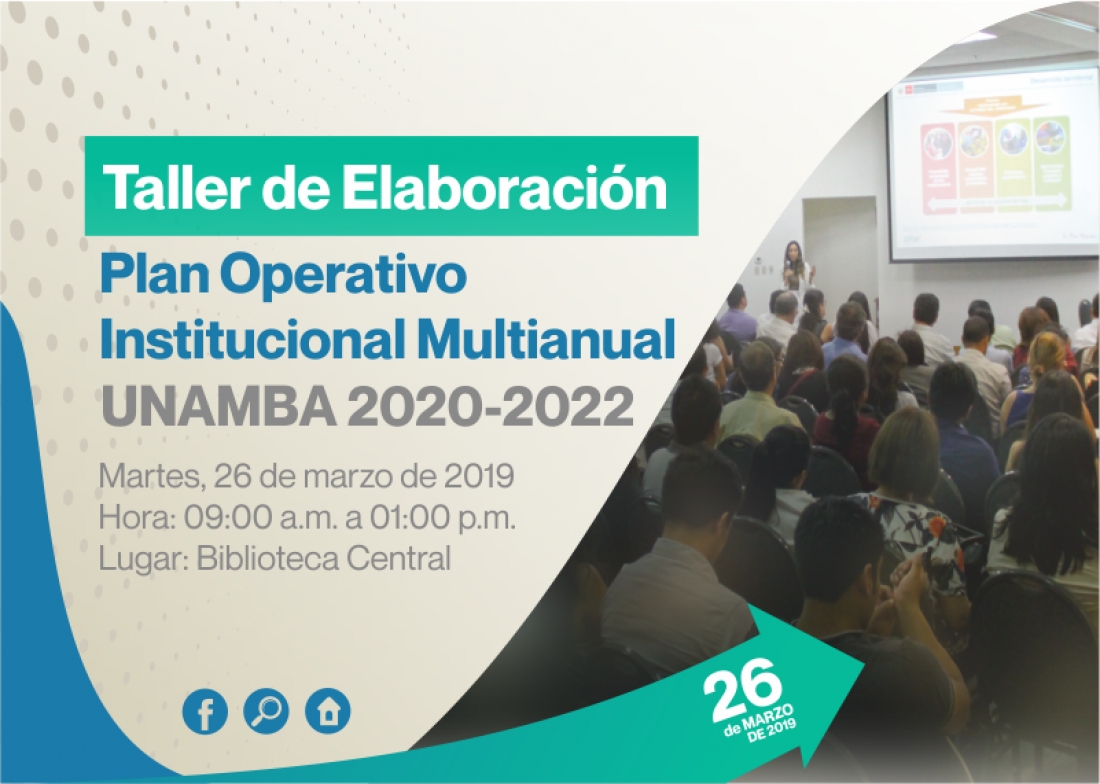 Taller de Elaboración

Plan Operativo Institucional Multianual UNAMBA 2020-2022

Martes, 26 de marzo de 2019
Hora: 09:00 a.m. a 01:00 p.m.
Lugar: Biblioteca Central

26 de MARZO DE 2019